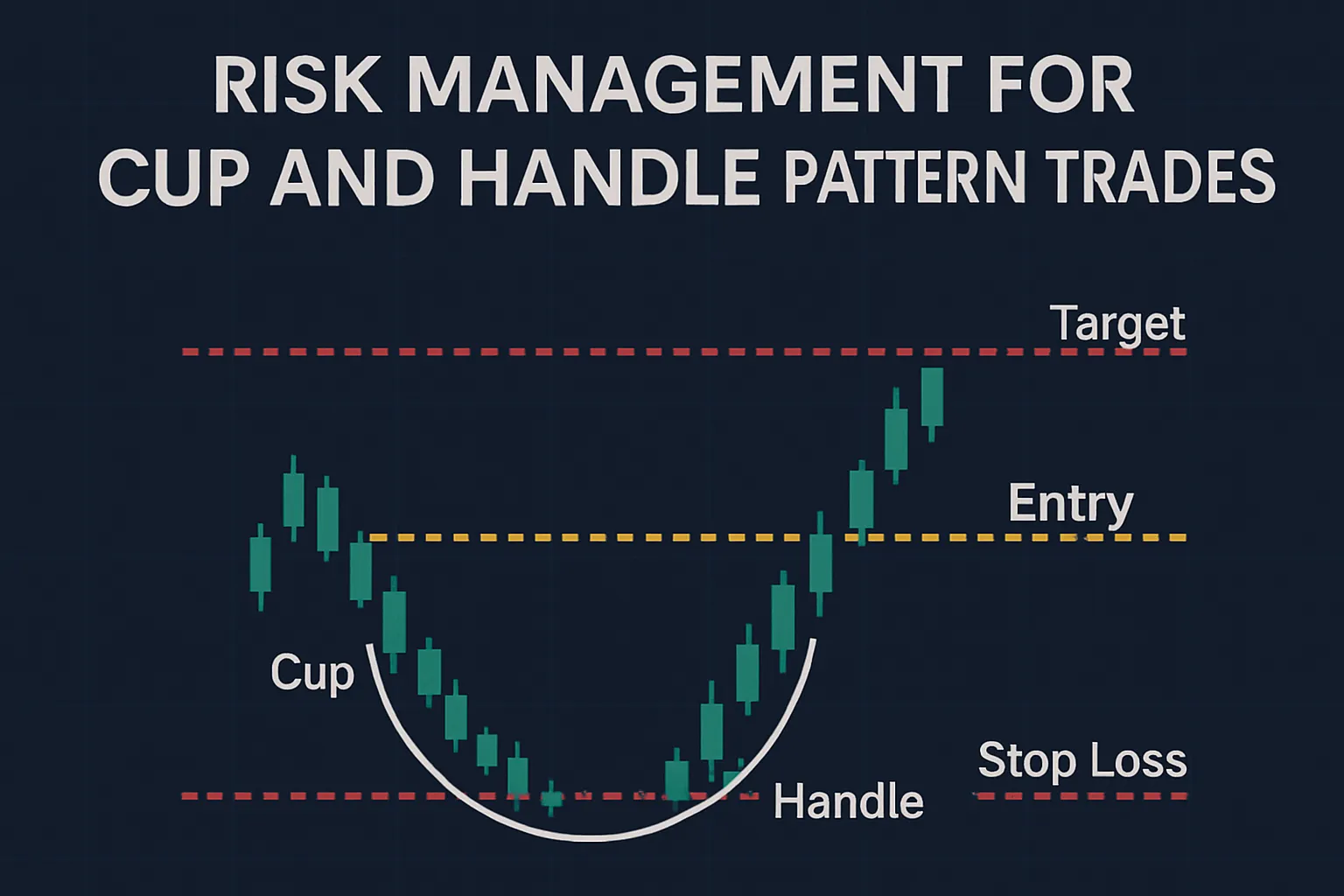 RISK MANAGEMENT FOR CUP AND HANDLE PATTERN TRADES

Target

Entry

Cup

Stop Loss

Handle